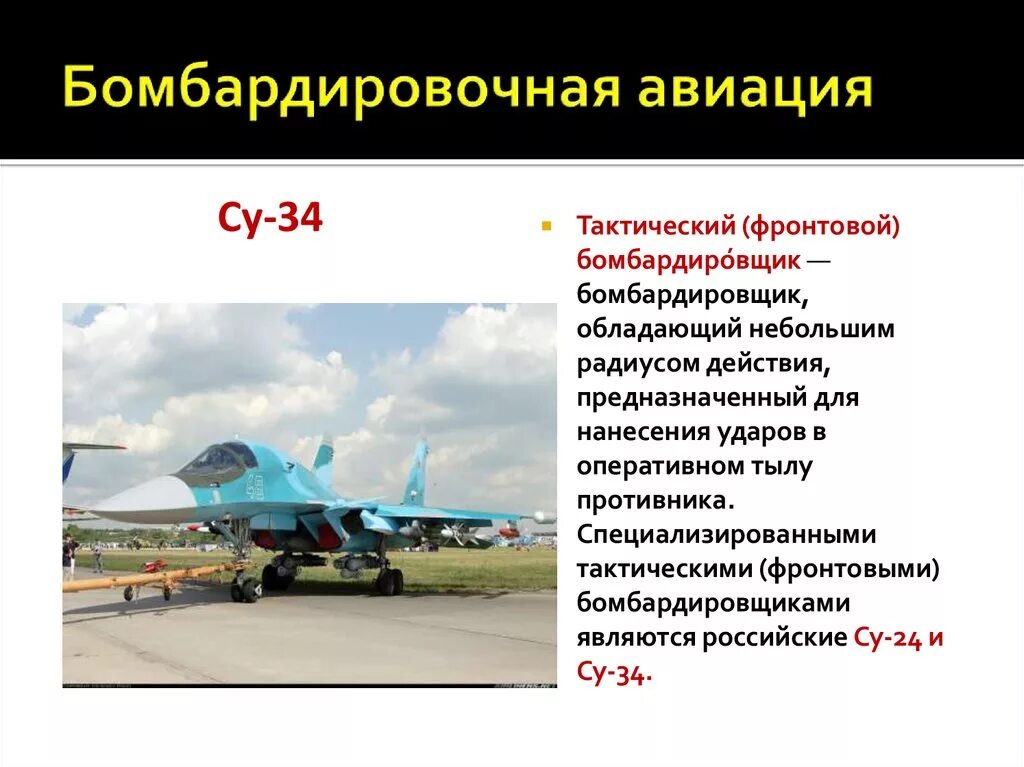 Бомбардировочная авиация

Су-34

Тактический (фронтовой) бомбардиро́вщик — бомбардировщик, обладающий небольшим радиусом действия, предназначенный для нанесения ударов в оперативном тылу противника. Специализированными тактическими (фронтовыми) бомбардировщиками являются российские Су-24 и Су-34.